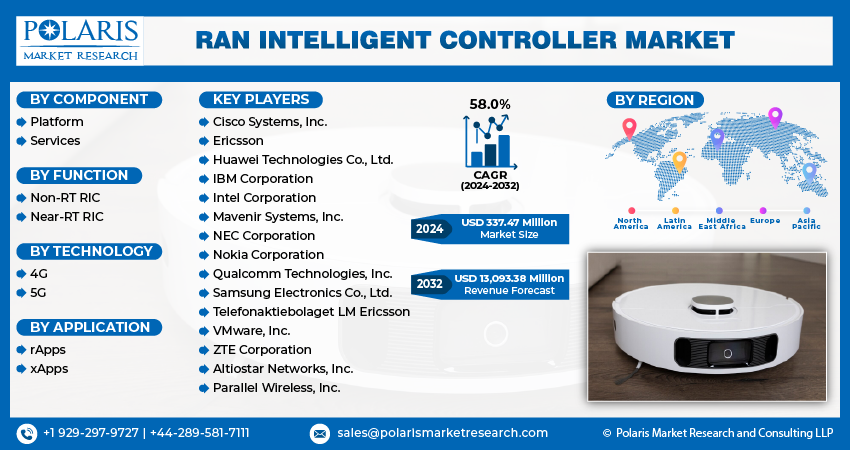 POLARIS
MARKET RESEARCH

RAN INTELLIGENT CONTROLLER MARKET

BY COMPONENT
Platform
Services

BY FUNCTION
Non-RT RIC
Near-RT RIC

BY TECHNOLOGY
4G
5G

BY APPLICATION
rApps
xApps

KEY PLAYERS
Cisco Systems, Inc.
Ericsson
Huawei Technologies Co., Ltd.
IBM Corporation
Intel Corporation
Mavenir Systems, Inc.
NEC Corporation
Nokia Corporation
Qualcomm Technologies, Inc.
Samsung Electronics Co., Ltd.
Telefonaktiebolaget LM Ericsson
VMware, Inc.
ZTE Corporation
Altiostar Networks, Inc.
Parallel Wireless, Inc.

58.0%
CAGR
(2024-2032)

2024 USD 337.47 Million
Market Size

2032 USD 13,093.38 Million
Revenue Forecast

BY REGION
North America
Latin America
Middle East Africa
Europe
Asia Pacific

+1 929-297-9727 | +44-289-581-7111
sales@polarismarketresearch.com
© Polaris Market Research and Consulting LLP